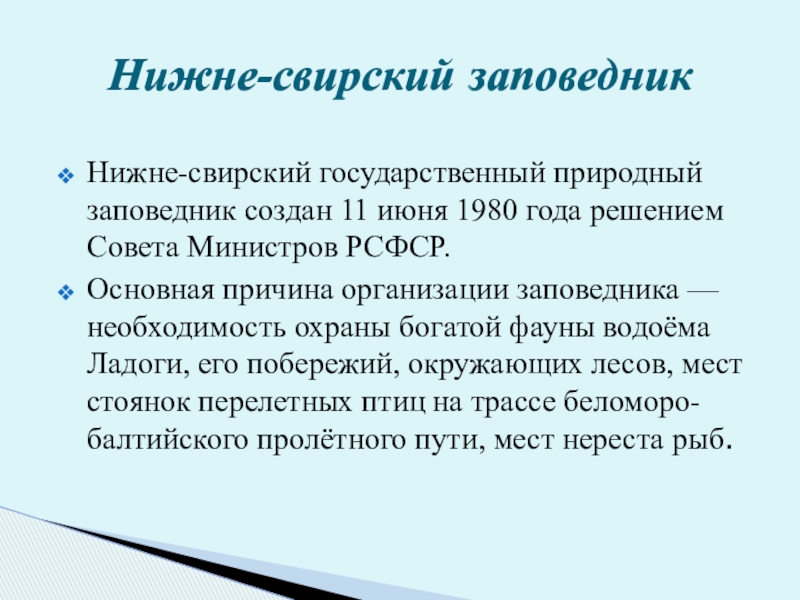 Нижне-свирский заповедник

Нижне-свирский государственный природный заповедник создан 11 июня 1980 года решением Совета Министров РСФСР.

Основная причина организации заповедника — необходимость охраны богатой фауны водоёма Ладоги, его побережий, окружающих лесов, мест стоянок перелетных птиц на трассе беломоро-балтийского пролётного пути, мест нереста рыб.